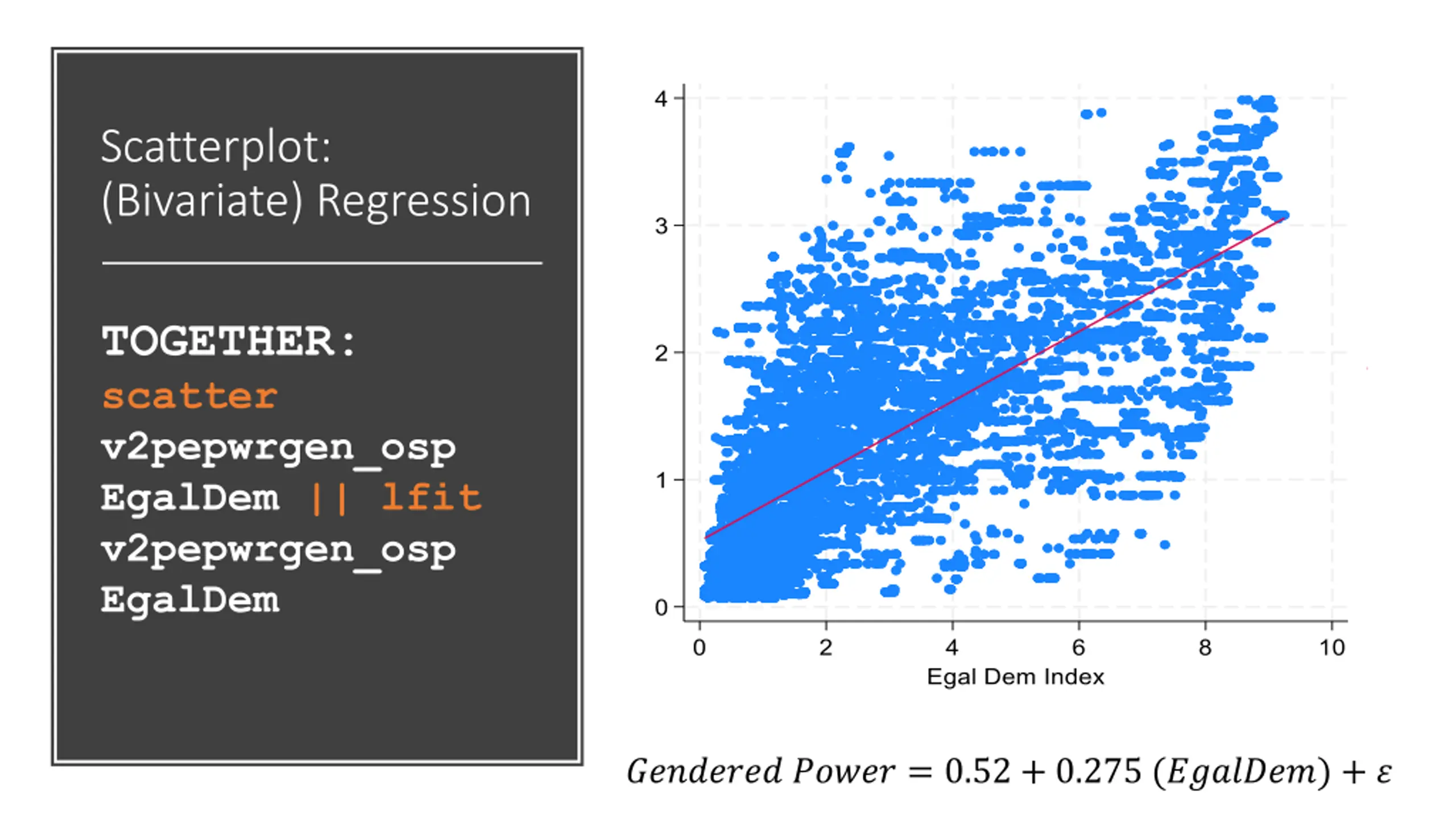 Scatterplot:
(Bivariate) Regression

TOGETHER:
scatter
v2pepwrgen_osp
EgalDem || lfit
v2pepwrgen_osp
EgalDem

4
3
2
1
0
0
2
4
6
8
10
Egal Dem Index

$Gendered\ Power = 0.52 + 0.275\ (EgalDem) + \varepsilon$